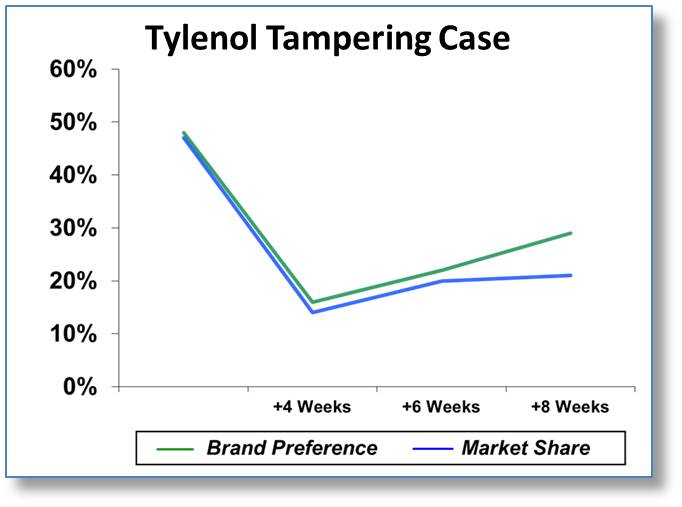 Tylenol Tampering Case

60%
50%
40%
30%
20%
10%
0%

+4 Weeks
+6 Weeks
+8 Weeks

Brand Preference
Market Share